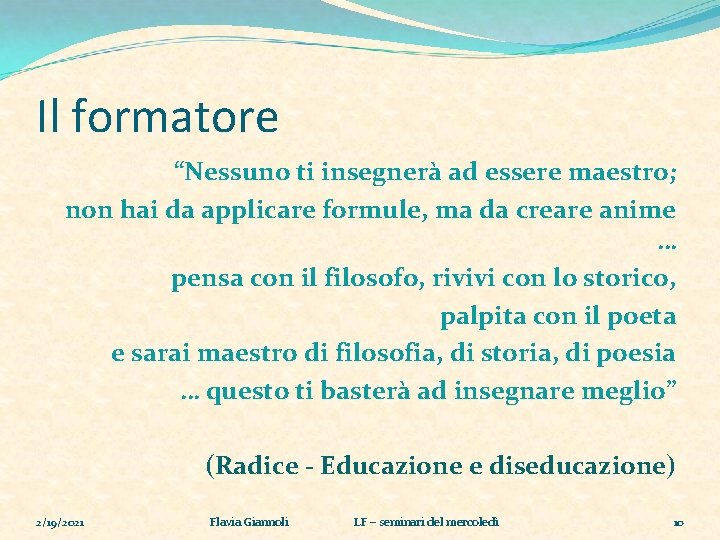 Il formatore

“Nessuno ti insegnerà ad essere maestro;
non hai da applicare formule, ma da creare anime
…
pensa con il filosofo, rivivi con lo storico,
palpita con il poeta
e sarai maestro di filosofia, di storia, di poesia
… questo ti basterà ad insegnare meglio”

(Radice - Educazione e diseducazione)

2/19/2021 Flavia Giannoli LF – seminari del mercoledì 10